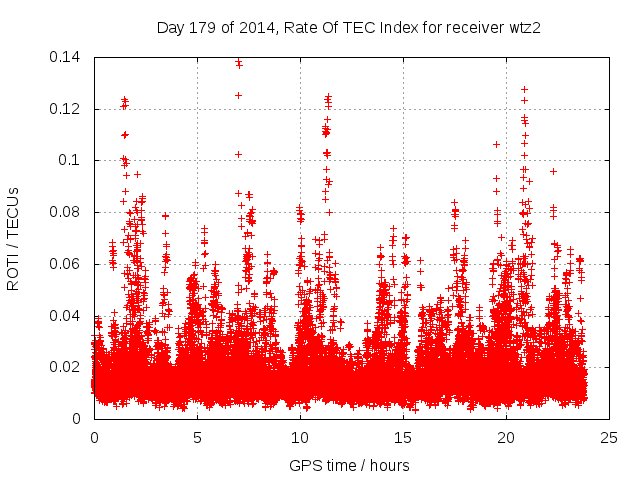 Day 179 of 2014, Rate Of TEC Index for receiver wtz2

ROTI / TECUs

0.14
0.12
0.1
0.08
0.06
0.04
0.02
0

0
5
10
15
20
25

GPS time / hours